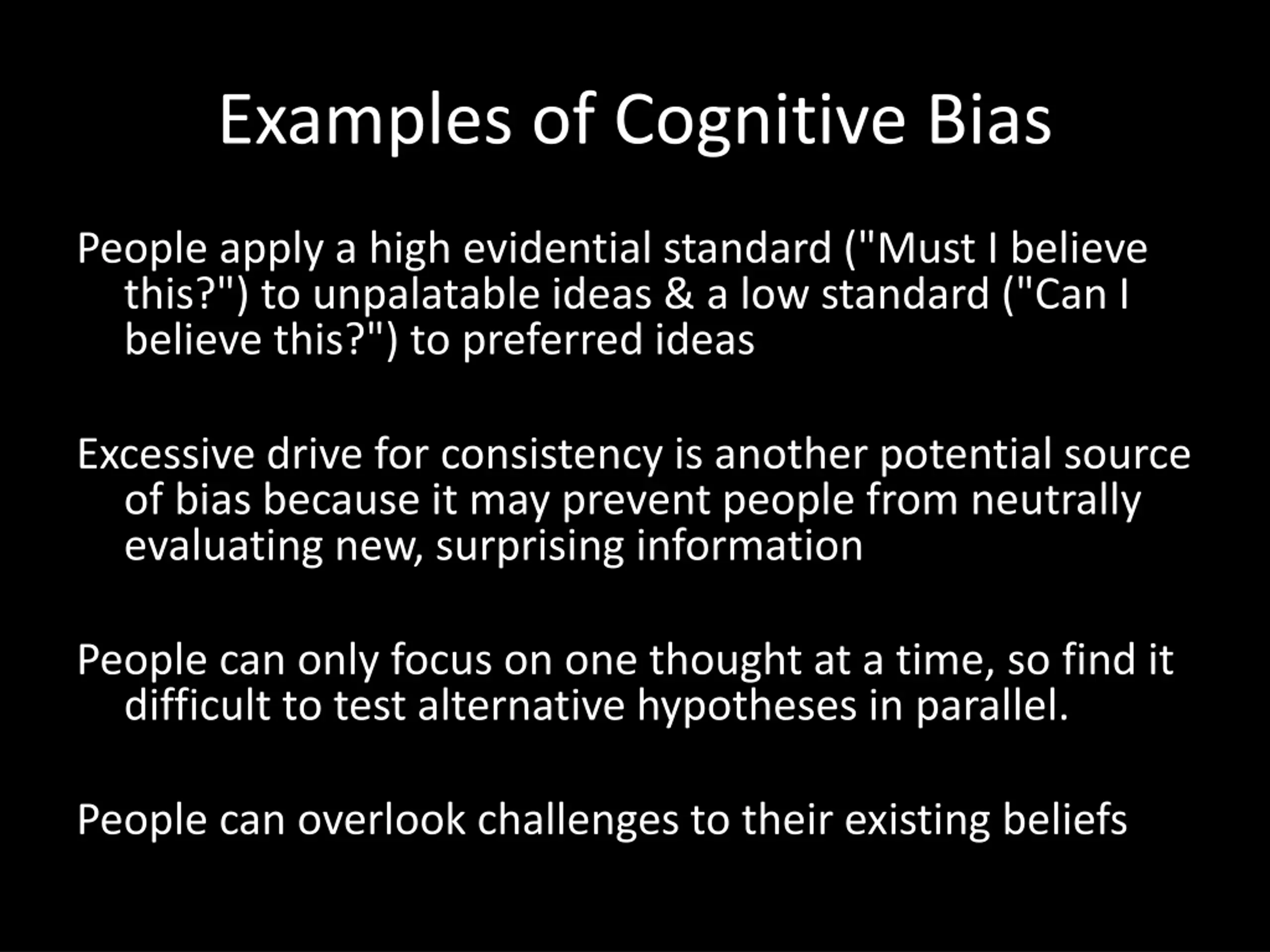 Examples of Cognitive Bias

People apply a high evidential standard ("Must I believe this?") to unpalatable ideas & a low standard ("Can I believe this?") to preferred ideas

Excessive drive for consistency is another potential source of bias because it may prevent people from neutrally evaluating new, surprising information

People can only focus on one thought at a time, so find it difficult to test alternative hypotheses in parallel.

People can overlook challenges to their existing beliefs